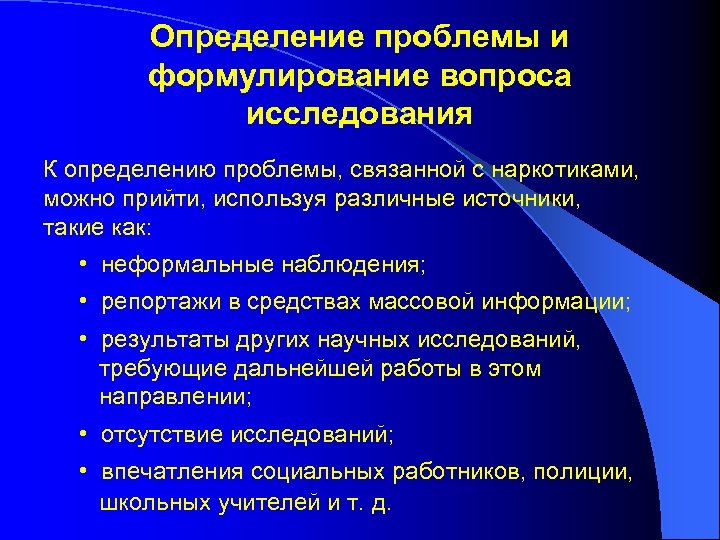 Определение проблемы и формулирование вопроса исследования

К определению проблемы, связанной с наркотиками, можно прийти, используя различные источники, такие как:

• неформальные наблюдения;
• репортажи в средствах массовой информации;
• результаты других научных исследований, требующие дальнейшей работы в этом направлении;
• отсутствие исследований;
• впечатления социальных работников, полиции, школьных учителей и т. д.